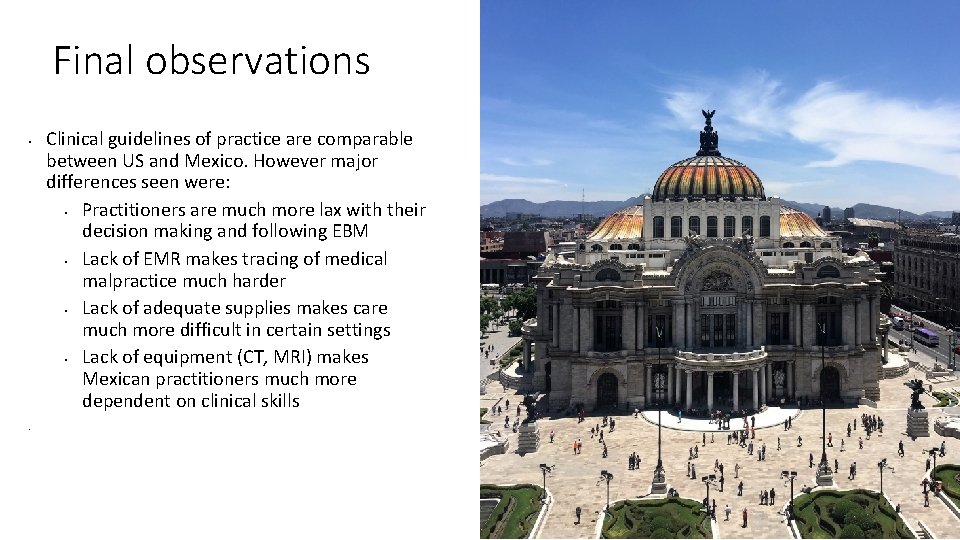 Final observations

• Clinical guidelines of practice are comparable between US and Mexico. However major differences seen were:
  • Practitioners are much more lax with their decision making and following EBM
  • Lack of EMR makes tracing of medical malpractice much harder
  • Lack of adequate supplies makes care much more difficult in certain settings
  • Lack of equipment (CT, MRI) makes Mexican practitioners much more dependent on clinical skills

•